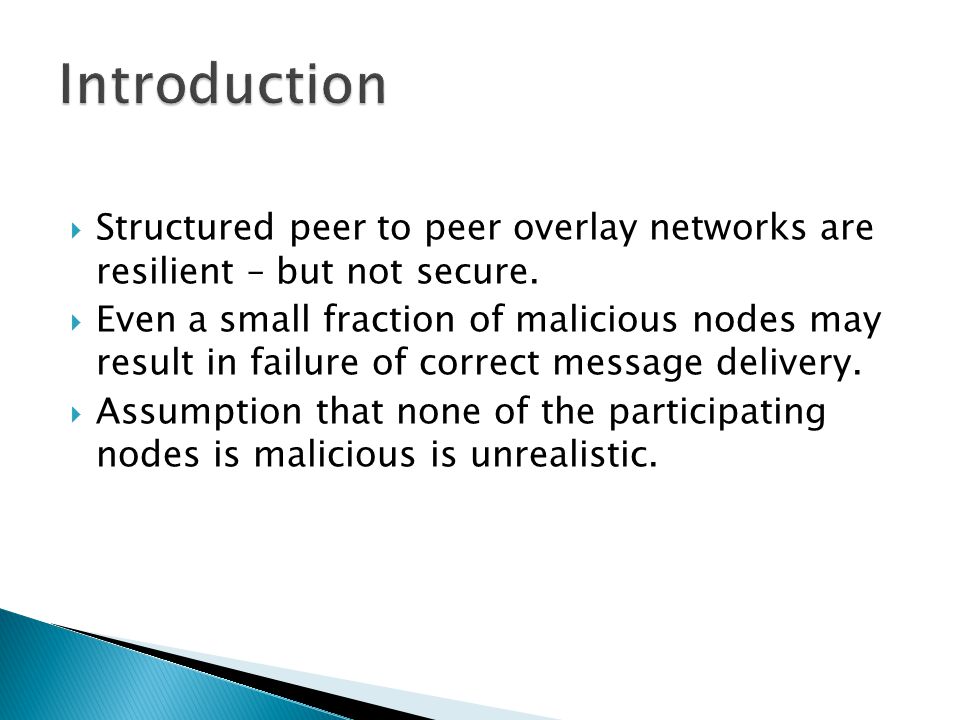 Introduction

Structured peer to peer overlay networks are resilient – but not secure.

Even a small fraction of malicious nodes may result in failure of correct message delivery.

Assumption that none of the participating nodes is malicious is unrealistic.